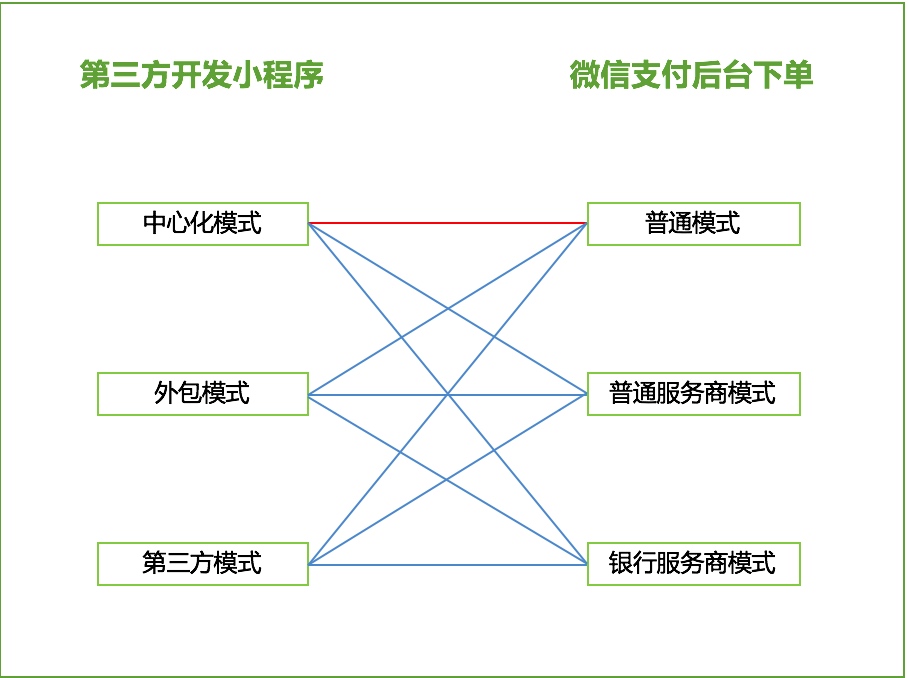 第三方开发小程序

微信支付后台下单

中心化模式

外包模式

第三方模式

普通模式

普通服务商模式

银行服务商模式